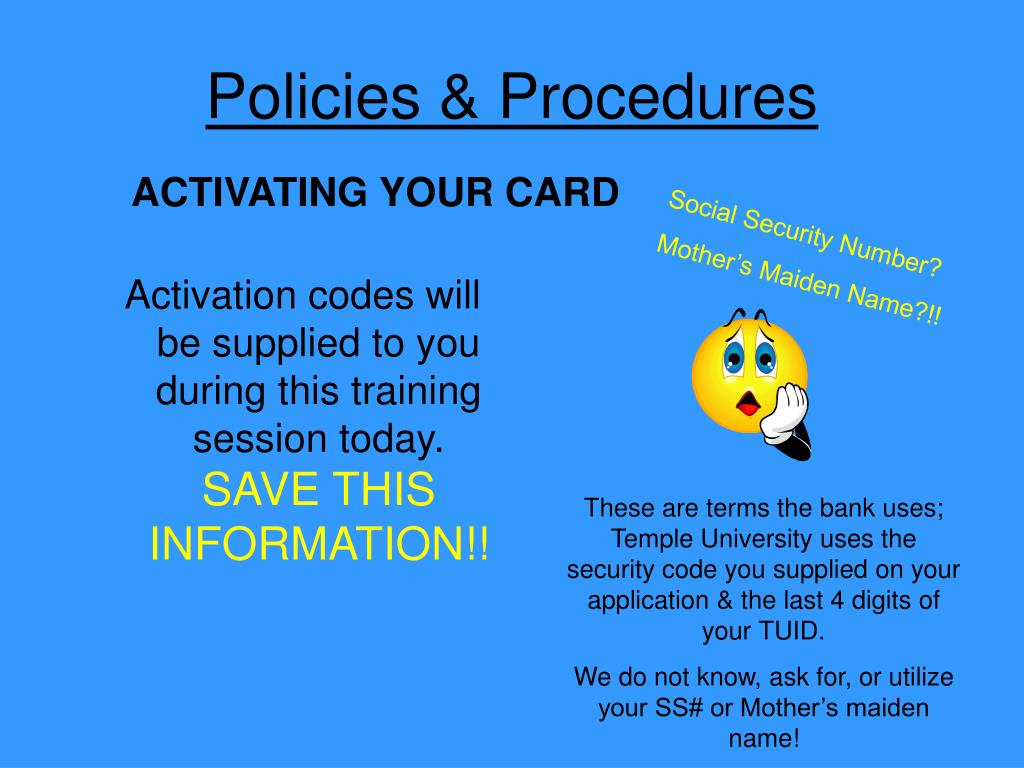 Policies & Procedures

ACTIVATING YOUR CARD

Activation codes will be supplied to you during this training session today.
SAVE THIS INFORMATION!!

Social Security Number?
Mother's Maiden Name?!!

These are terms the bank uses; Temple University uses the security code you supplied on your application & the last 4 digits of your TUID.

We do not know, ask for, or utilize your SS# or Mother's maiden name!